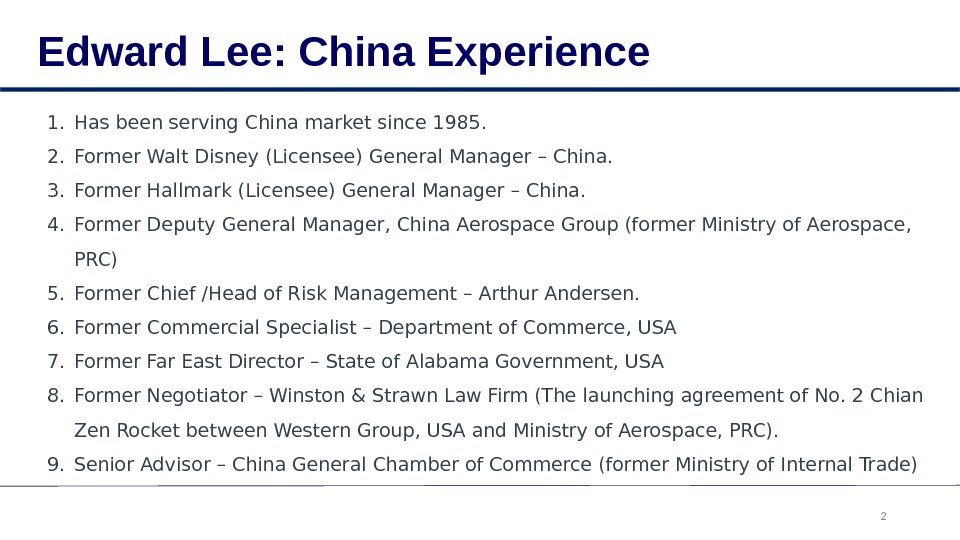 Edward Lee: China Experience

1. Has been serving China market since 1985.
2. Former Walt Disney (Licensee) General Manager – China.
3. Former Hallmark (Licensee) General Manager – China.
4. Former Deputy General Manager, China Aerospace Group (former Ministry of Aerospace, PRC)
5. Former Chief /Head of Risk Management – Arthur Andersen.
6. Former Commercial Specialist – Department of Commerce, USA
7. Former Far East Director – State of Alabama Government, USA
8. Former Negotiator – Winston & Strawn Law Firm (The launching agreement of No. 2 Chian Zen Rocket between Western Group, USA and Ministry of Aerospace, PRC).
9. Senior Advisor – China General Chamber of Commerce (former Ministry of Internal Trade)

2